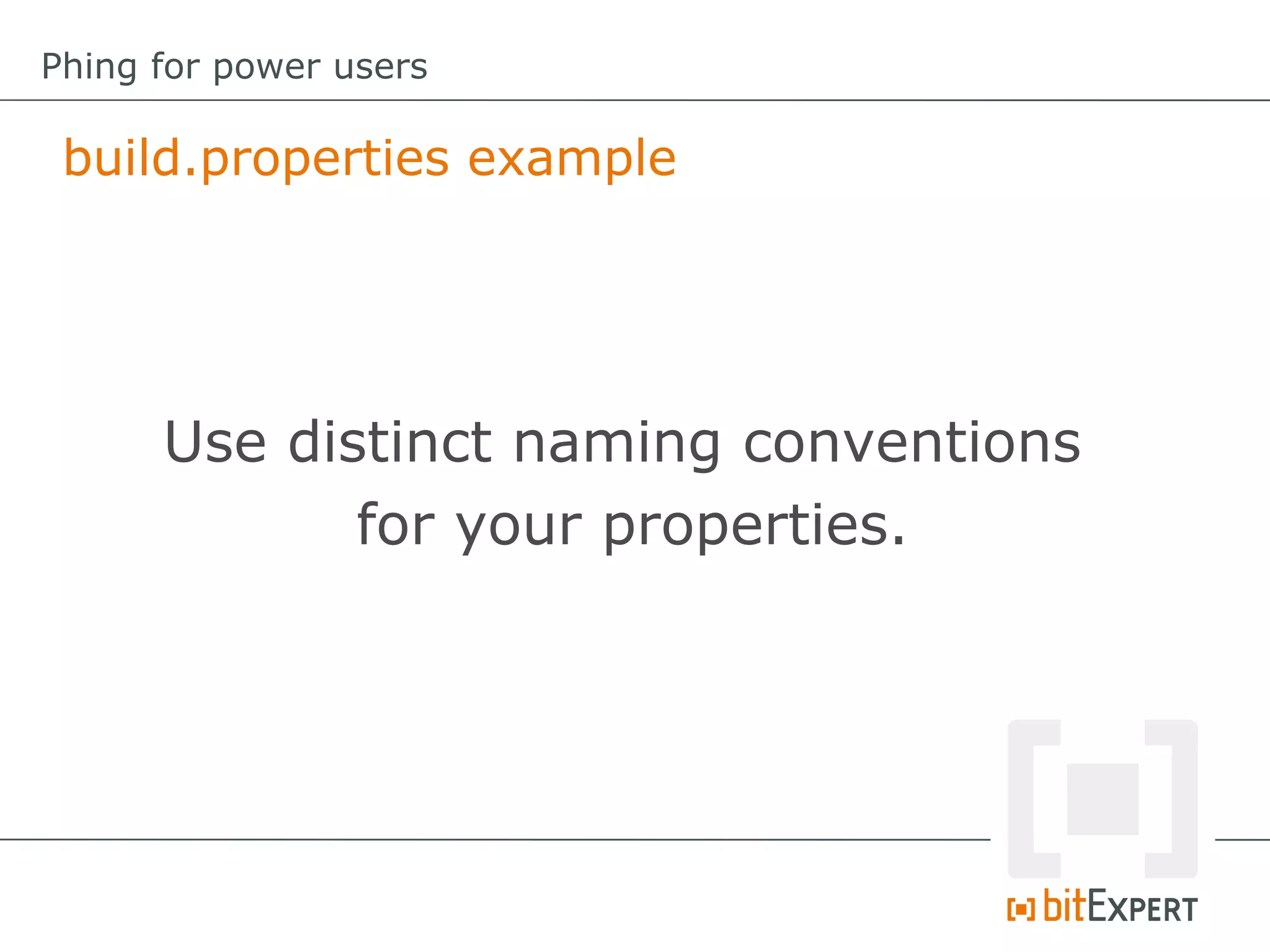 Phing for power users

build.properties example

Use distinct naming conventions for your properties.

bitEXPERT